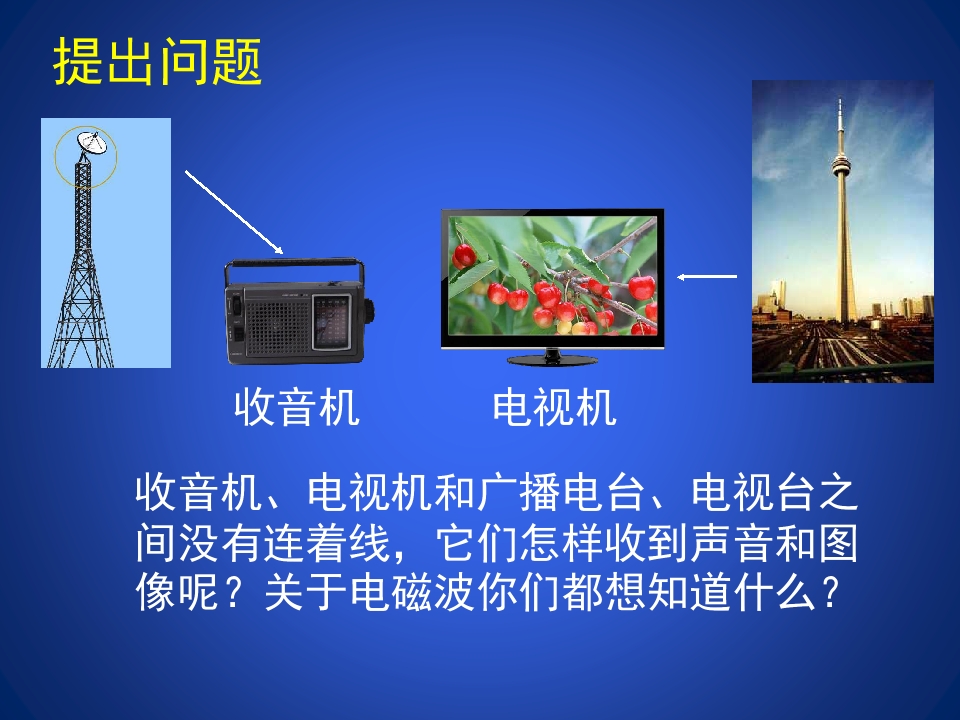 提出问题

收音机

电视机

收音机、电视机和广播电台、电视台之间没有连着线，它们怎样收到声音和图像呢？关于电磁波你们都想知道什么？